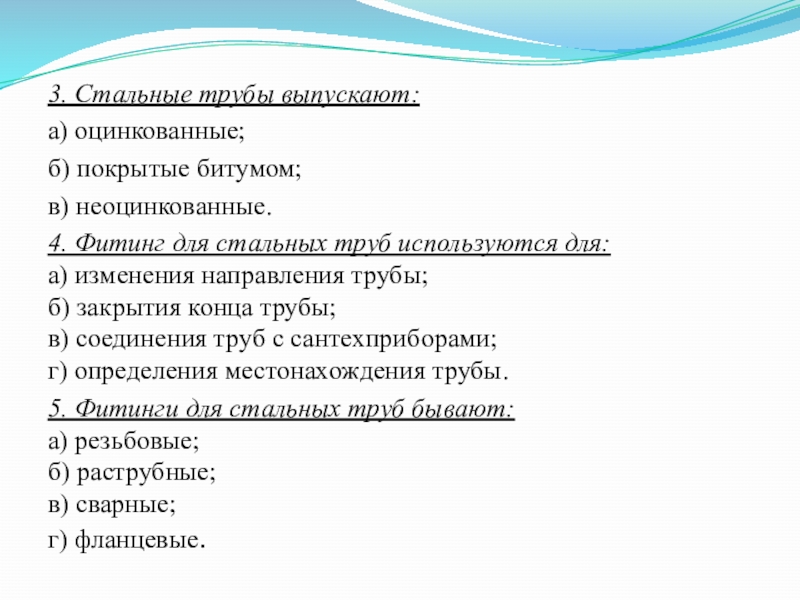 3. Стальные трубы выпускают:

а) оцинкованные;

б) покрытые битумом;

в) неоцинкованные.

4. Фитинг для стальных труб используются для:
а) изменения направления трубы;
б) закрытия конца трубы;
в) соединения труб с сантехприборами;
г) определения местонахождения трубы.

5. Фитинги для стальных труб бывают:
а) резьбовые;
б) раструбные;
в) сварные;
г) фланцевые.